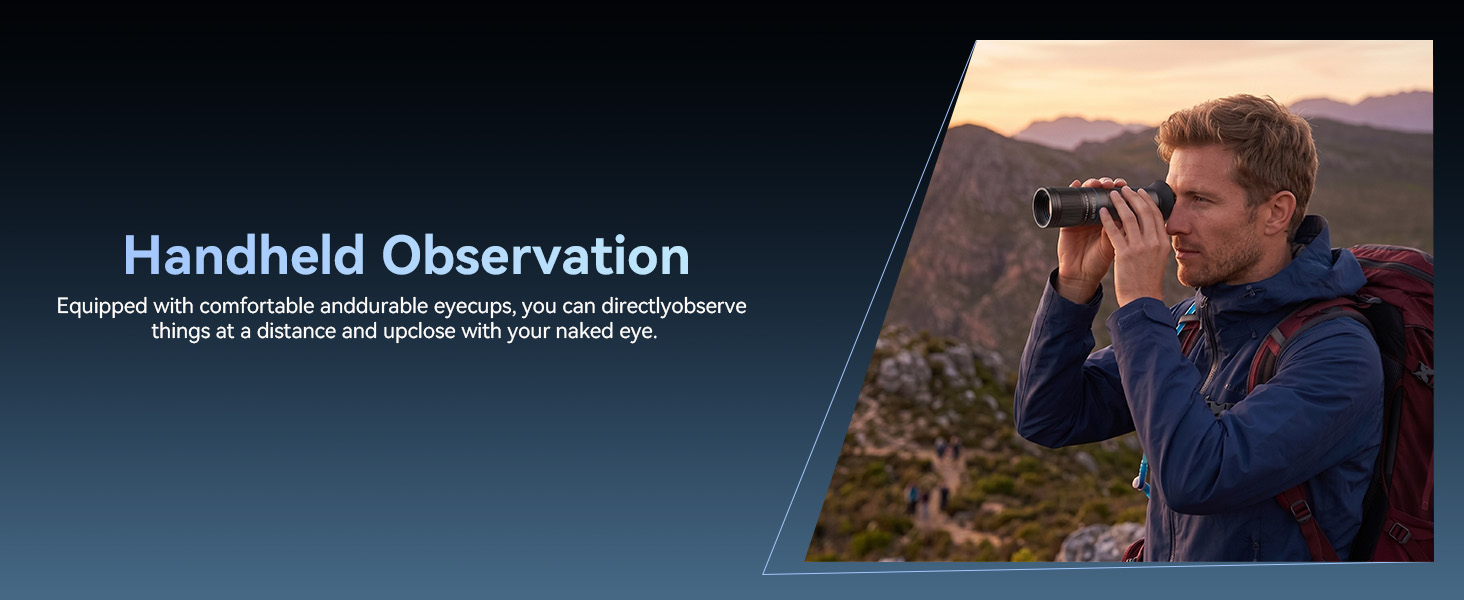 Handheld Observation

Equipped with comfortable anddurable eyecups, you can directlyobserve things at a distance and upclose with your naked eye.